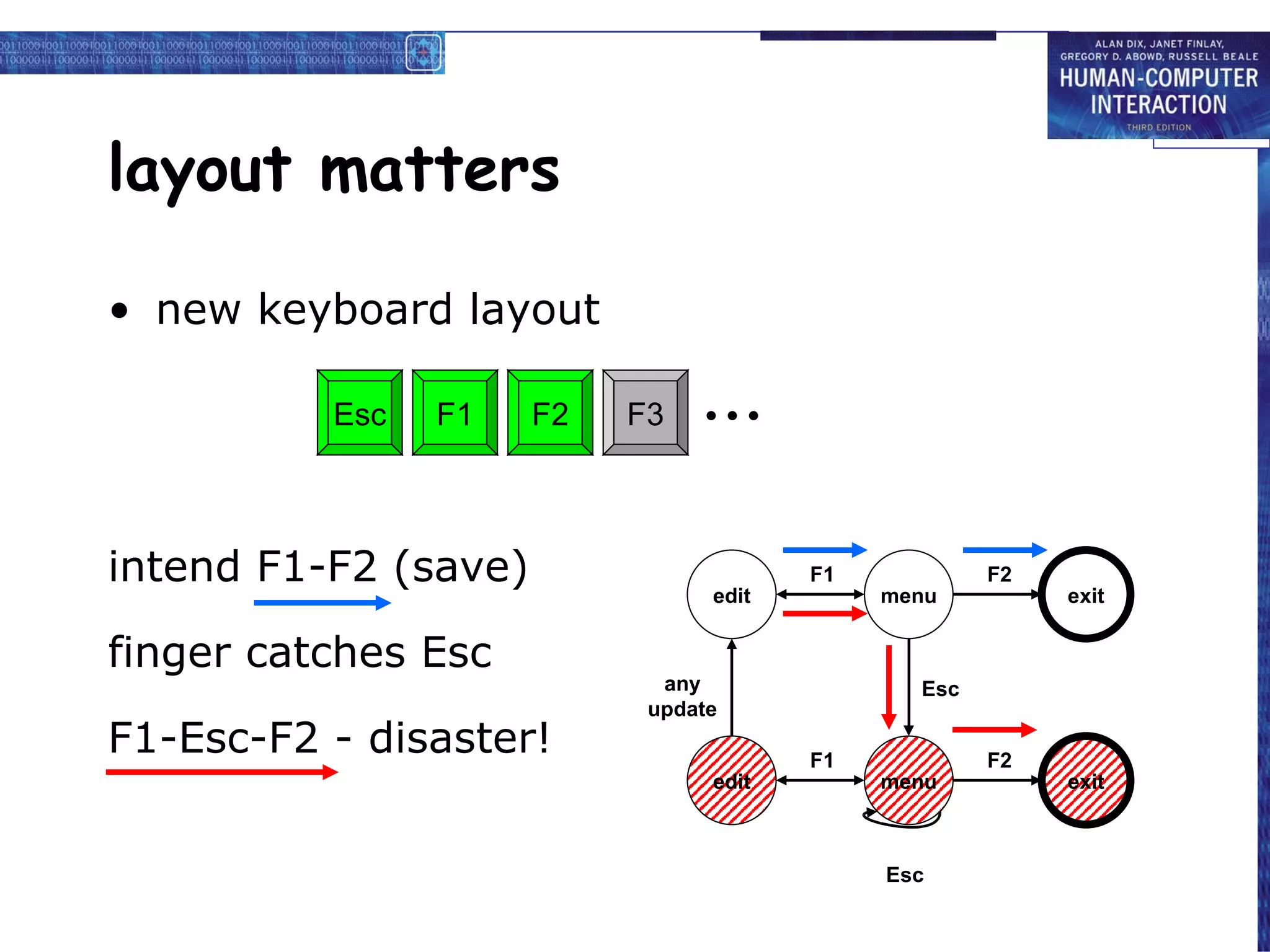 ALAN DIX, JANET FINLAY, GREGORY D. ABOWD, RUSSELL BEALE
HUMAN-COMPUTER INTERACTION
THIRD EDITION

layout matters

• new keyboard layout

Esc F1 F2 F3 ...

intend F1-F2 (save)

finger catches Esc

F1-Esc-F2 - disaster!

edit F1 menu F2 exit

any update

Esc

edit F1 menu F2 exit

Esc